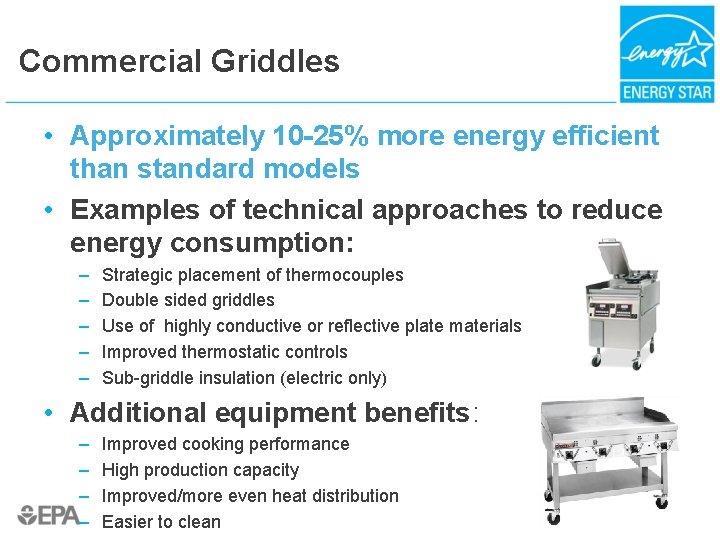 Commercial Griddles

energy

ENERGY STAR

• Approximately 10-25% more energy efficient than standard models

• Examples of technical approaches to reduce energy consumption:

– Strategic placement of thermocouples
– Double sided griddles
– Use of highly conductive or reflective plate materials
– Improved thermostatic controls
– Sub-griddle insulation (electric only)

• Additional equipment benefits:

– Improved cooking performance
– High production capacity
– Improved/more even heat distribution
– Easier to clean

EPA